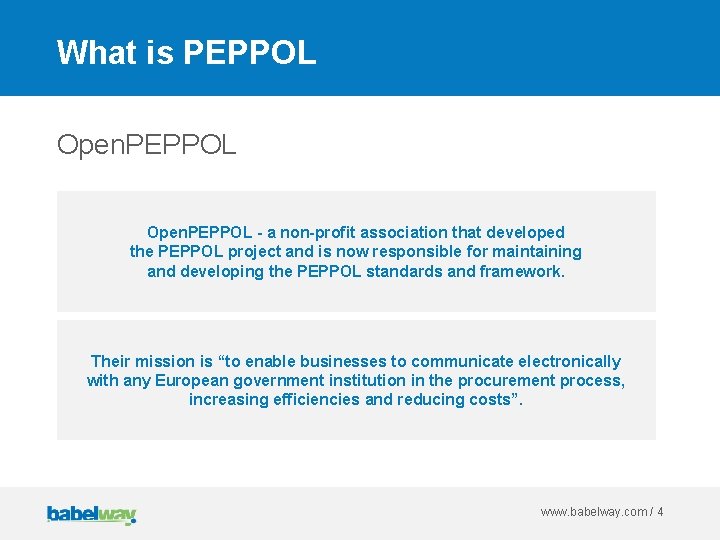 What is PEPPOL

OpenPEPPOL

OpenPEPPOL - a non-profit association that developed the PEPPOL project and is now responsible for maintaining and developing the PEPPOL standards and framework.

Their mission is “to enable businesses to communicate electronically with any European government institution in the procurement process, increasing efficiencies and reducing costs”.

babelway

www.babelway.com / 4